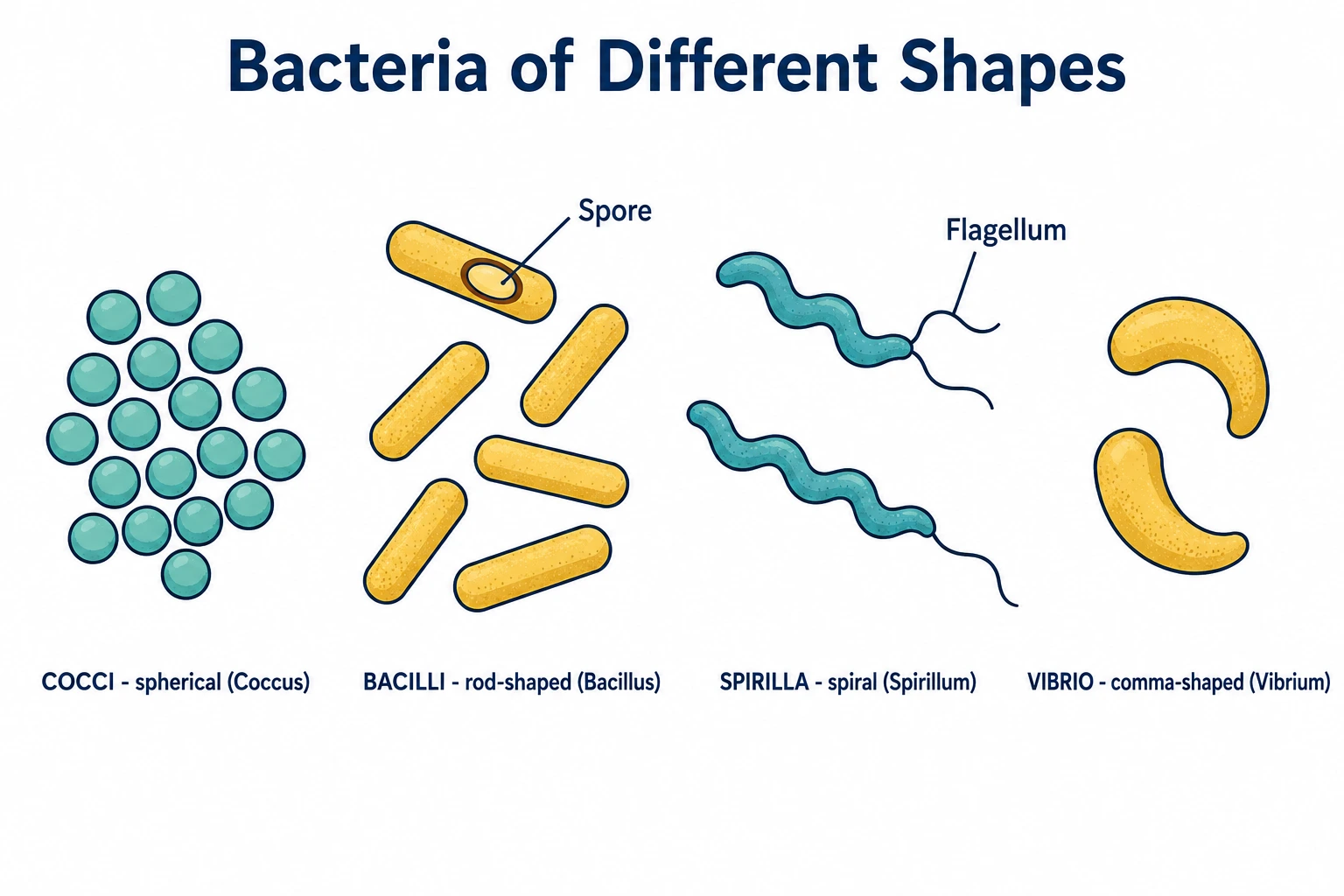 Bacteria of Different Shapes

Spore

Flagellum

COCCI - spherical (Coccus)

BACILLI - rod-shaped (Bacillus)

SPIRILLA - spiral (Spirillum)

VIBRIO - comma-shaped (Vibrium)